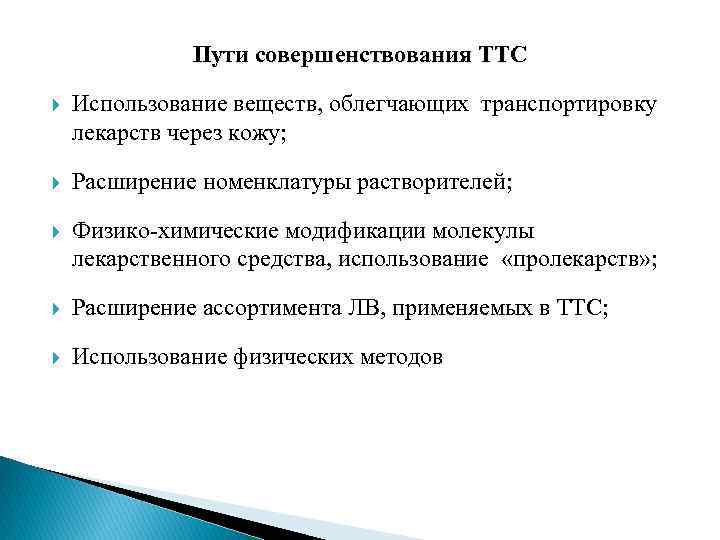 Пути совершенствования ТТС

Использование веществ, облегчающих транспортировку лекарств через кожу;

Расширение номенклатуры растворителей;

Физико-химические модификации молекулы лекарственного средства, использование «пролекарств»;

Расширение ассортимента ЛВ, применяемых в ТТС;

Использование физических методов